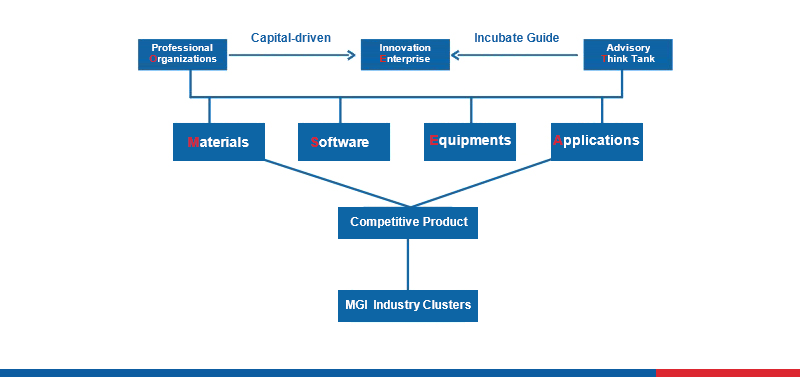 Professional Organizations

Capital-driven

Innovation Enterprise

Incubate Guide

Advisory Think Tank

Materials

Software

Equipments

Applications

Competitive Product

MGI Industry Clusters